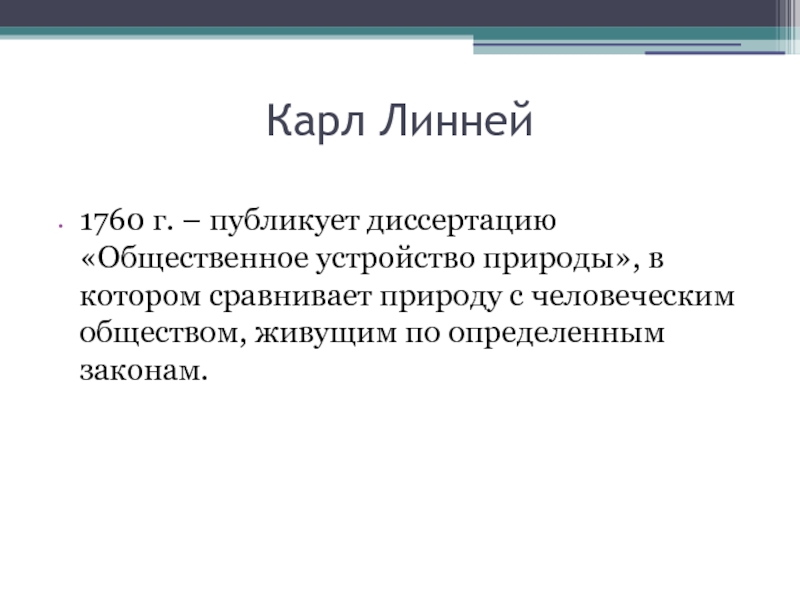 Карл Линней

1760 г. – публикует диссертацию «Общественное устройство природы», в котором сравнивает природу с человеческим обществом, живущим по определенным законам.